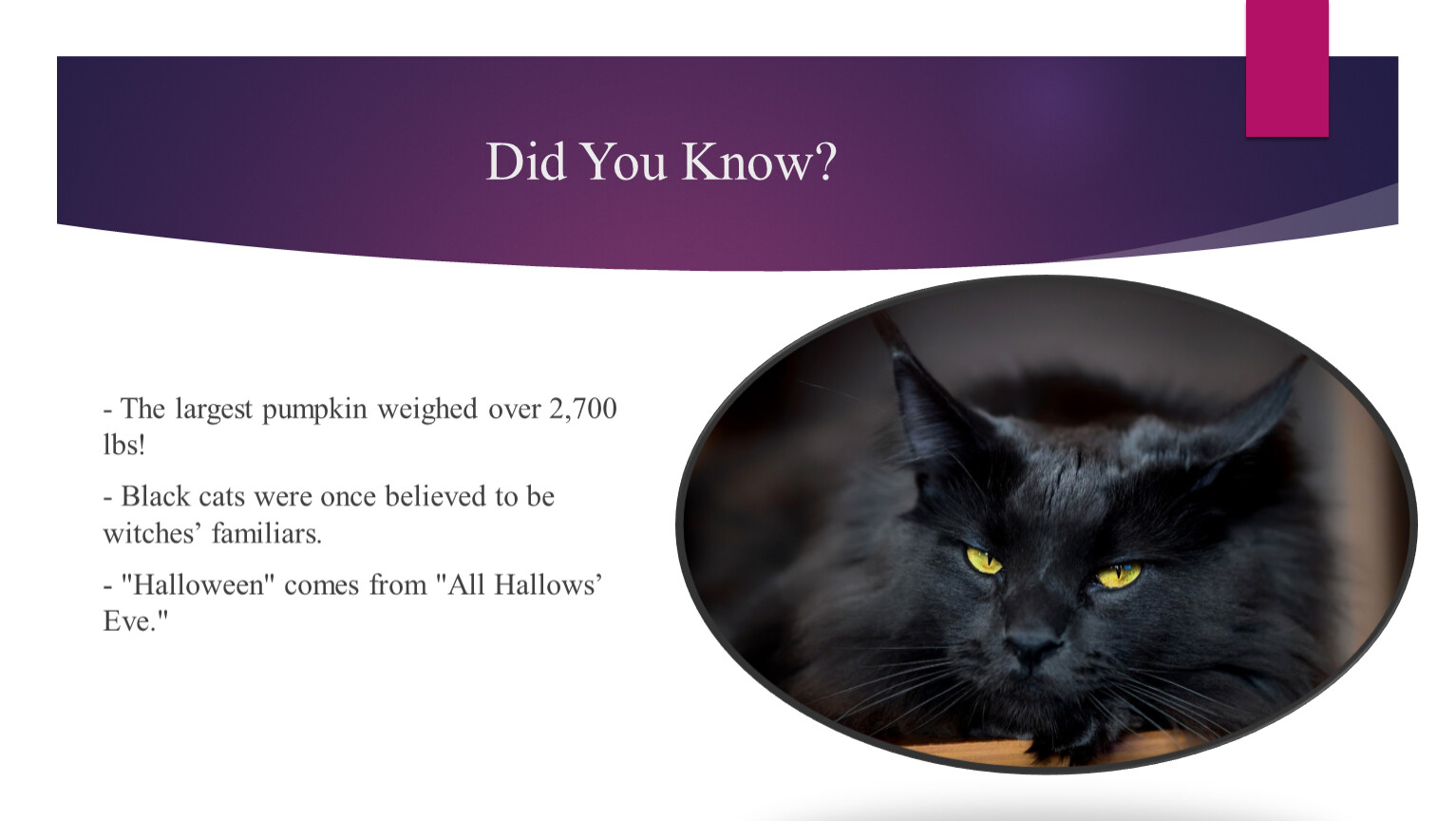 Did You Know?

- The largest pumpkin weighed over 2,700 lbs!

- Black cats were once believed to be witches’ familiars.

- "Halloween" comes from "All Hallows’ Eve."